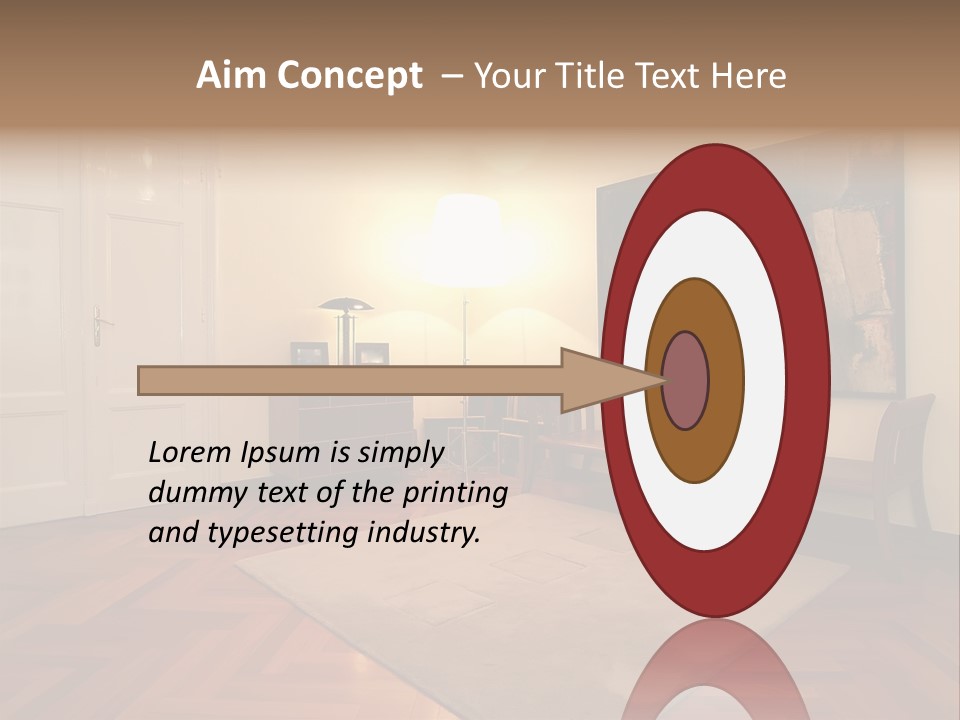 Aim Concept – Your Title Text Here

Lorem Ipsum is simply dummy text of the printing and typesetting industry.